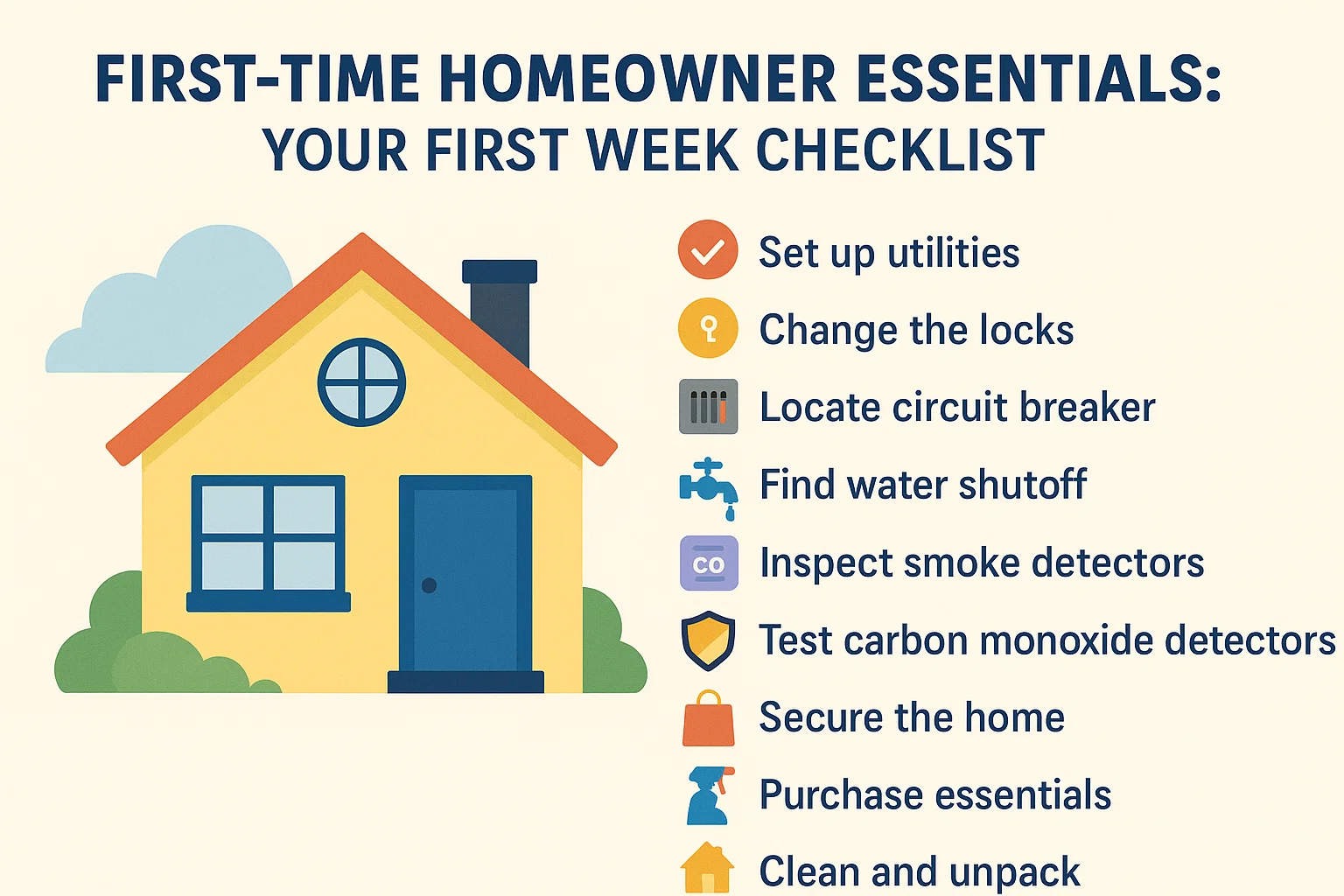 FIRST-TIME HOMEOWNER ESSENTIALS:
YOUR FIRST WEEK CHECKLIST

Set up utilities
Change the locks
Locate circuit breaker
Find water shutoff
CO
Inspect smoke detectors
Test carbon monoxide detectors
Secure the home
Purchase essentials
Clean and unpack